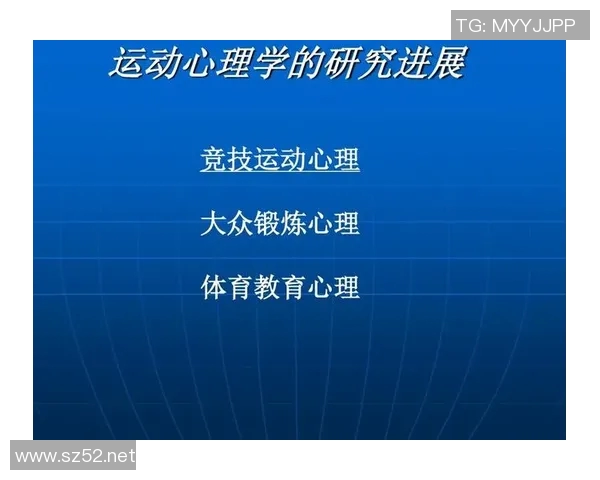 TG: MYYJJPP

运动心理学的研究进展

竞技运动心理

大众锻炼心理

体育教育心理

www.sz52.net